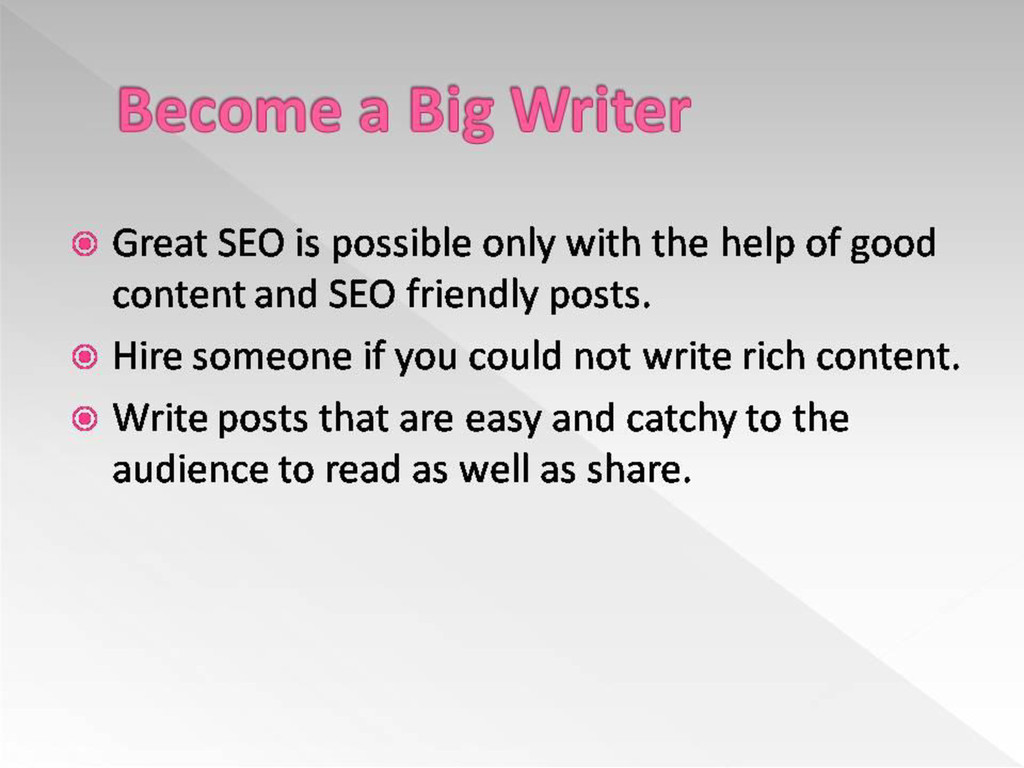 Become a Big Writer

Great SEO is possible only with the help of good content and SEO friendly posts.

Hire someone if you could not write rich content.

Write posts that are easy and catchy to the audience to read as well as share.